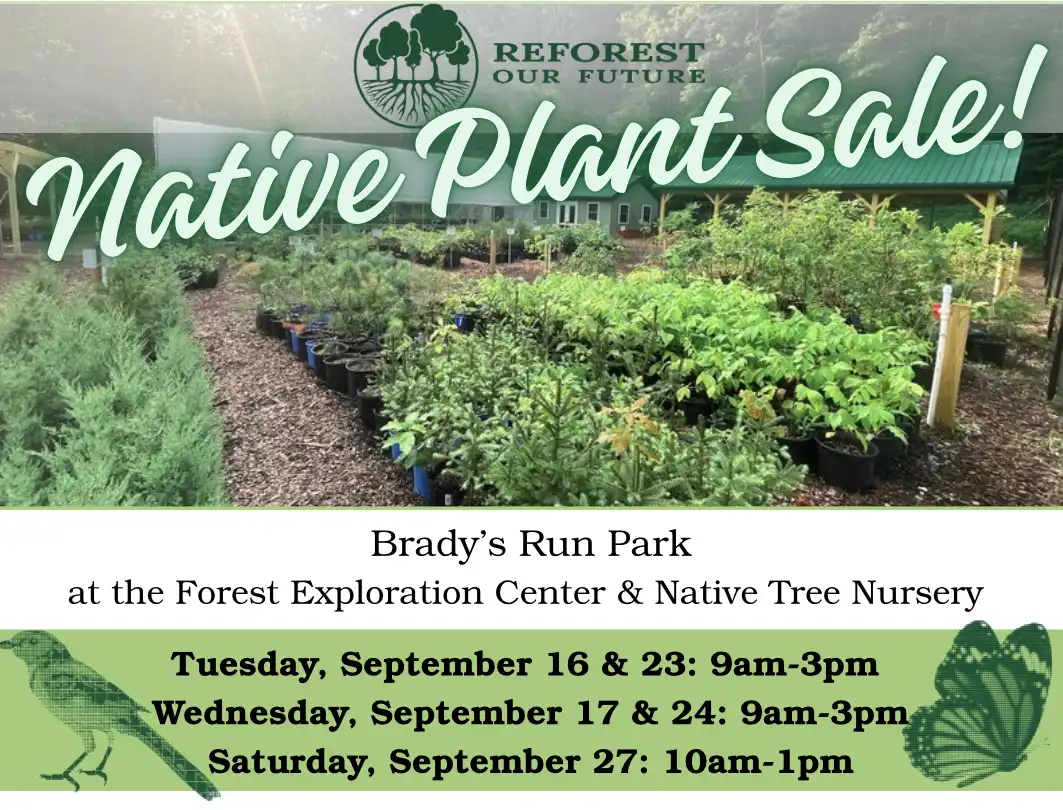 REFOREST OUR FUTURE

Native Plant Sale!

Brady's Run Park
at the Forest Exploration Center & Native Tree Nursery

Tuesday, September 16 & 23: 9am-3pm
Wednesday, September 17 & 24: 9am-3pm
Saturday, September 27: 10am-1pm